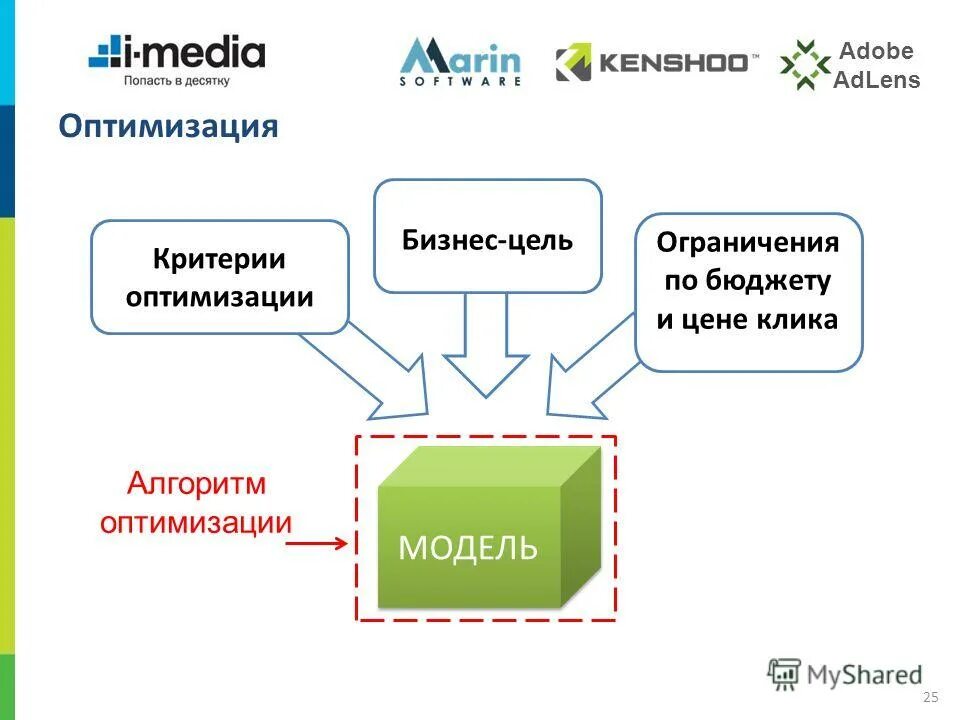 i-media
Попасть в десятку

Marin SOFTWARE

KENSHOO™

Adobe AdLens

Оптимизация

Критерии оптимизации

Бизнес-цель

Ограничения по бюджету и цене клика

Алгоритм оптимизации

МОДЕЛЬ

MyShared

25